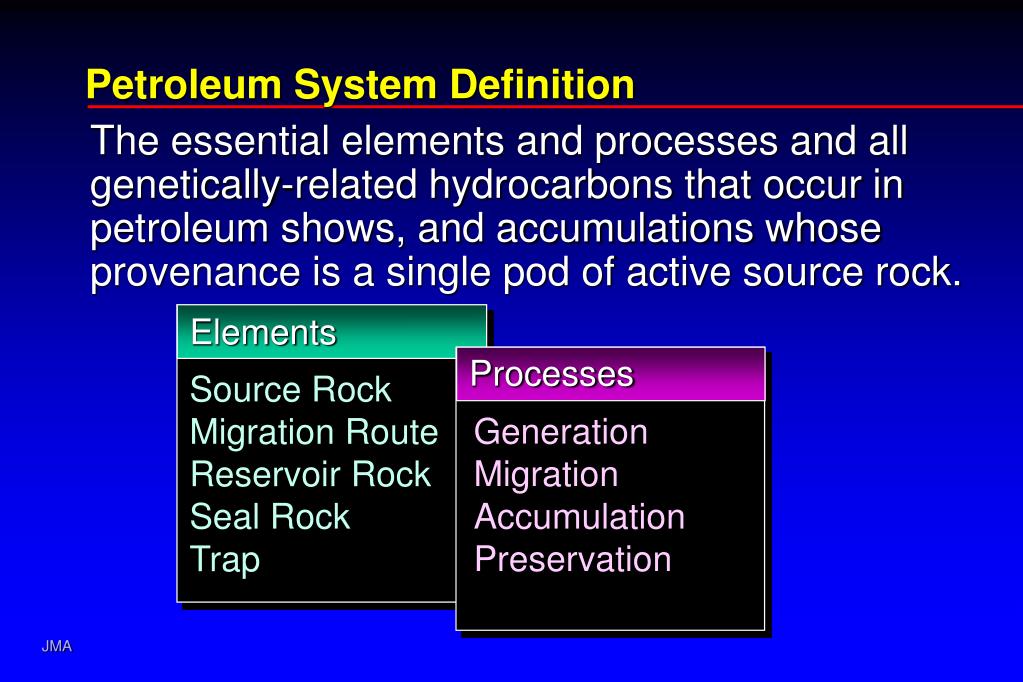 Petroleum System Definition

The essential elements and processes and all genetically-related hydrocarbons that occur in petroleum shows, and accumulations whose provenance is a single pod of active source rock.

Elements

Source Rock
Migration Route
Reservoir Rock
Seal Rock
Trap

Processes

Generation
Migration
Accumulation
Preservation

JMA